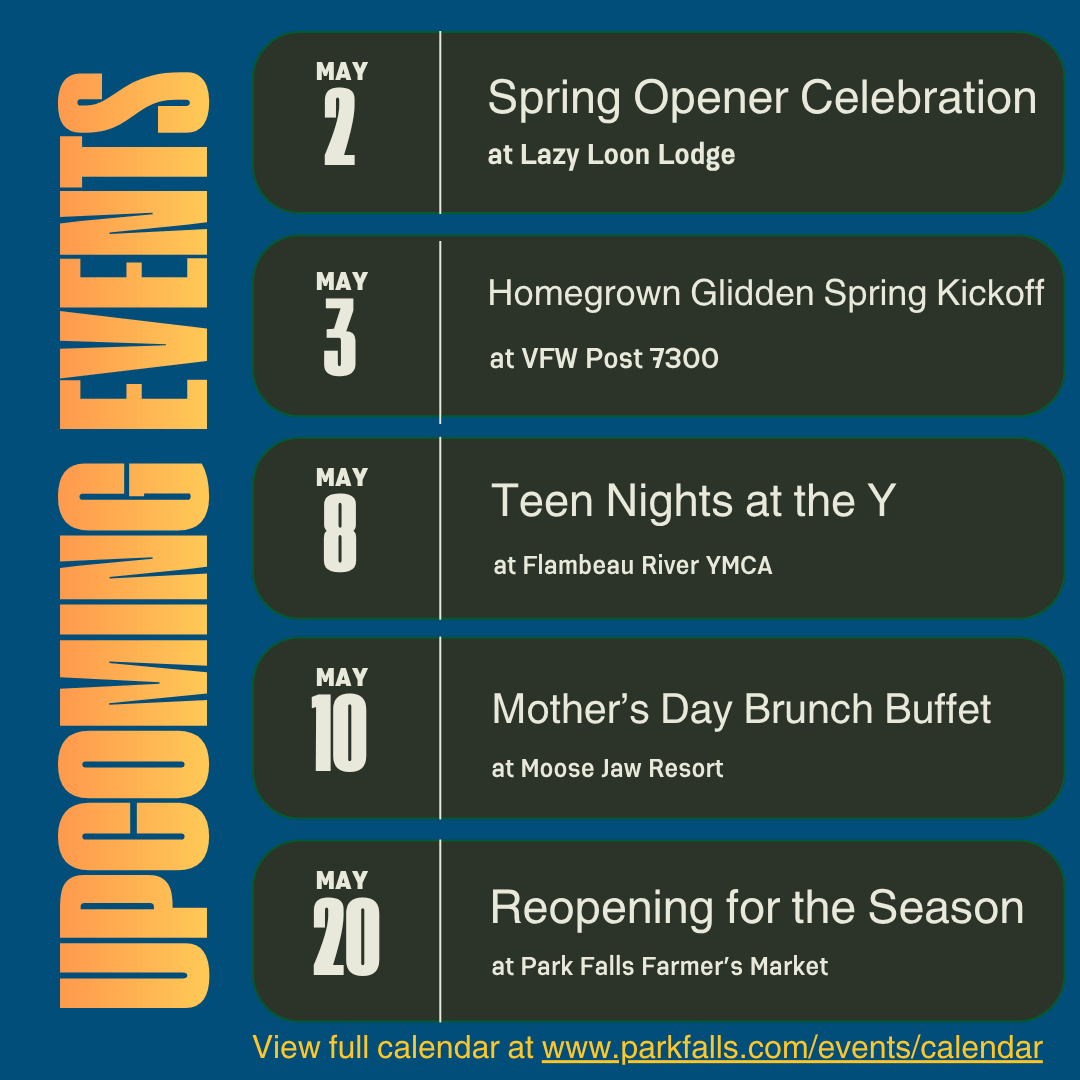 UPCOMING EVENTS

MAY 2
Spring Opener Celebration
at Lazy Loon Lodge

MAY 3
Homegrown Glidden Spring Kickoff
at VFW Post 7300

MAY 8
Teen Nights at the Y
at Flambeau River YMCA

MAY 10
Mother's Day Brunch Buffet
at Moose Jaw Resort

MAY 20
Reopening for the Season
at Park Falls Farmer's Market

View full calendar at www.parkfalls.com/events/calendar